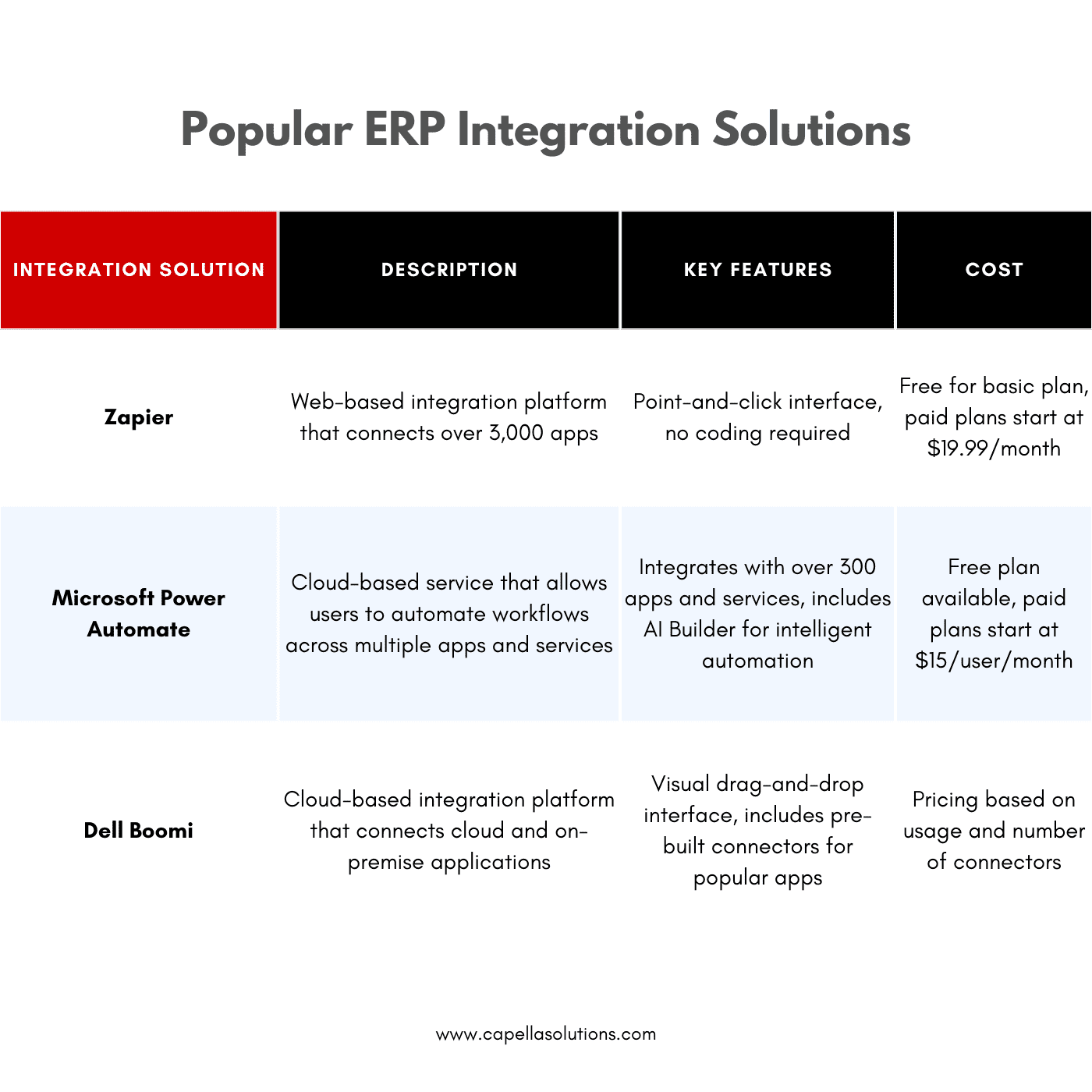 Popular ERP Integration Solutions

| INTEGRATION SOLUTION | DESCRIPTION | KEY FEATURES | COST |
|---|---|---|---|
| Zapier | Web-based integration platform that connects over 3,000 apps | Point-and-click interface, no coding required | Free for basic plan, paid plans start at \$19.99/month |
| Microsoft Power Automate | Cloud-based service that allows users to automate workflows across multiple apps and services | Integrates with over 300 apps and services, includes AI Builder for intelligent automation | Free plan available, paid plans start at \$15/user/month |
| Dell Boomi | Cloud-based integration platform that connects cloud and on-premise applications | Visual drag-and-drop interface, includes pre-built connectors for popular apps | Pricing based on usage and number of connectors |

www.capellasolutions.com